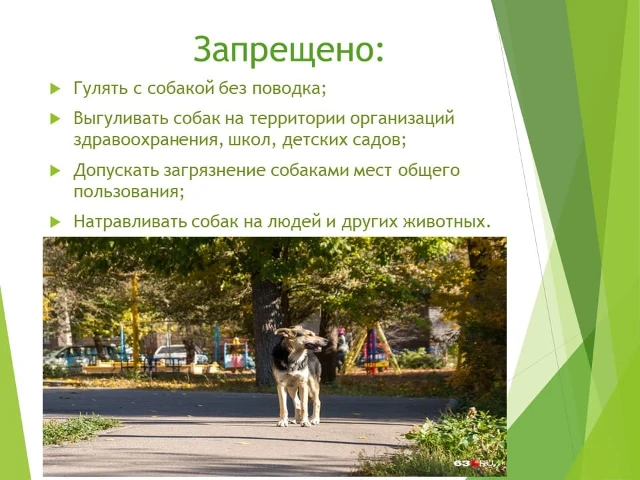 Запрещено:

Гулять с собакой без поводка;

Выгуливать собак на территории организаций здравоохранения, школ, детских садов;

Допускать загрязнение собаками мест общего пользования;

Натравливать собак на людей и других животных.

63.RU